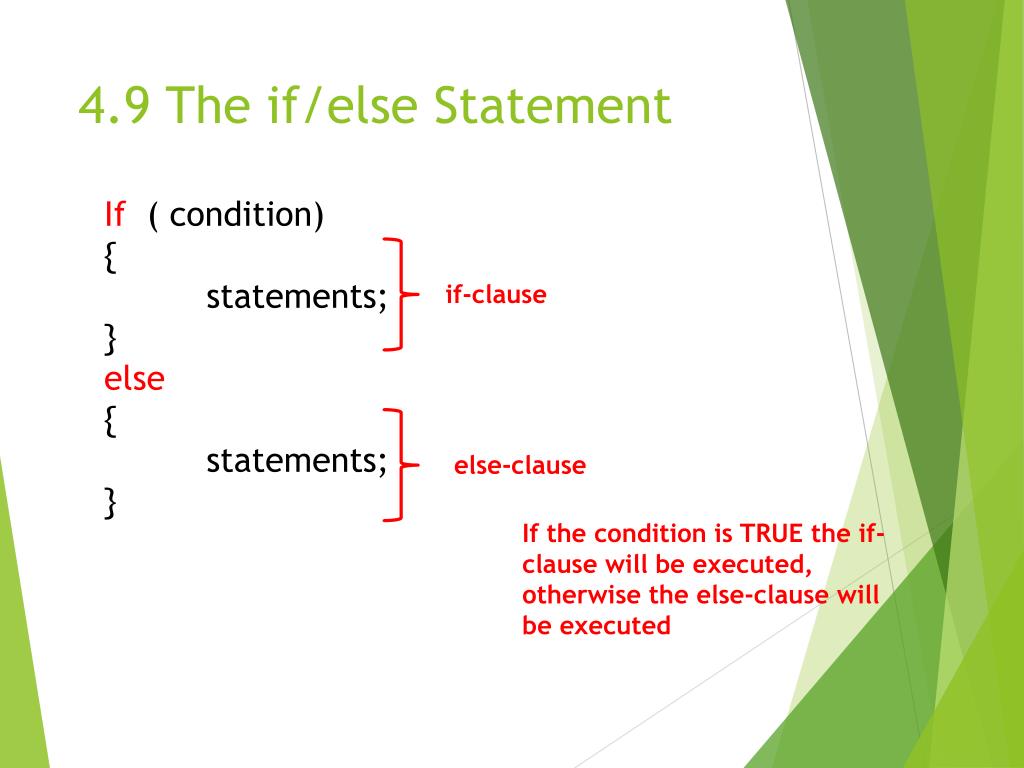 4.9 The if/else Statement

If ( condition)
{
statements;
}
else
{
statements;
}

if-clause

else-clause

If the condition is TRUE the if-clause will be executed, otherwise the else-clause will be executed